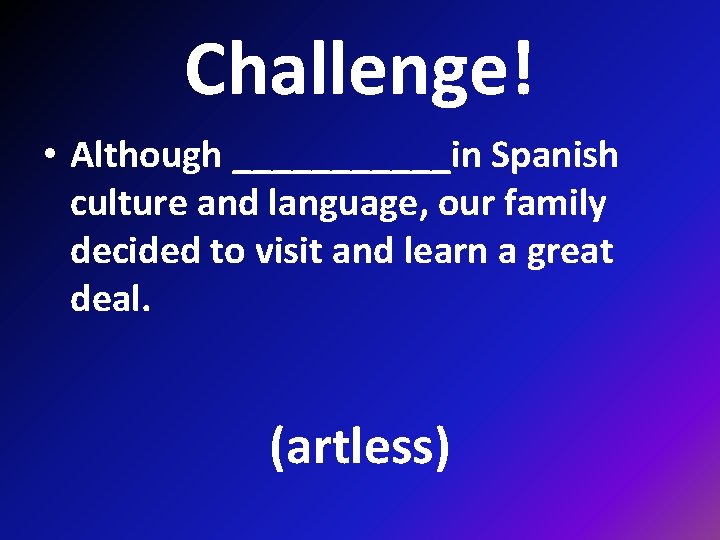 Challenge!

• Although ___________in Spanish culture and language, our family decided to visit and learn a great deal.

(artless)